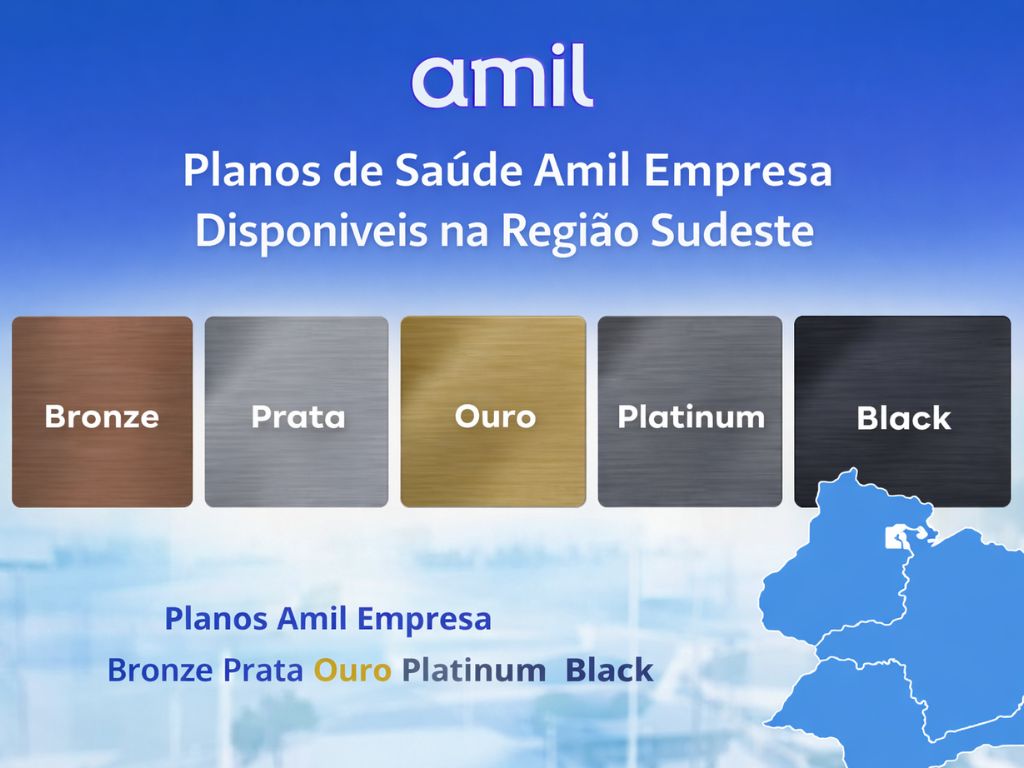 amil

Planos de Saúde Amil Empresa Disponiveis na Região Sudeste

Bronze

Prata

Ouro

Platinum

Black

Planos Amil Empresa

Bronze Prata Ouro Platinum Black